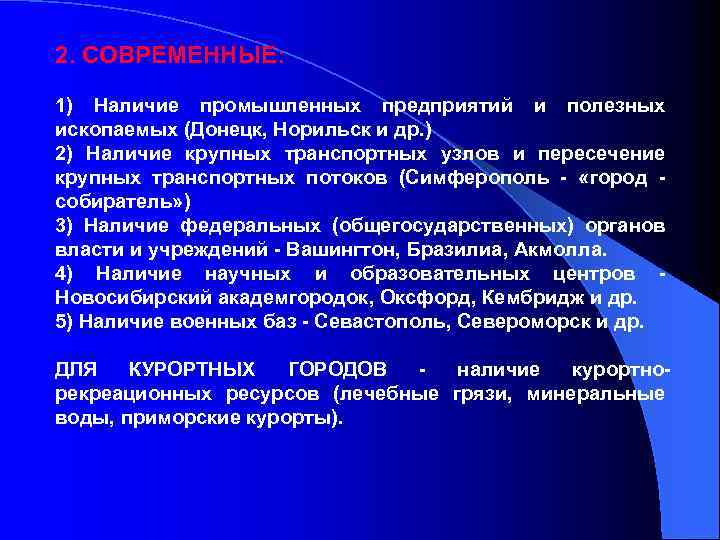 2. СОВРЕМЕННЫЕ:

1) Наличие промышленных предприятий и полезных ископаемых (Донецк, Норильск и др.)
2) Наличие крупных транспортных узлов и пересечение крупных транспортных потоков (Симферополь - «город - собиратель»)
3) Наличие федеральных (общегосударственных) органов власти и учреждений - Вашингтон, Бразилиа, Акмолла.
4) Наличие научных и образовательных центров - Новосибирский академгородок, Оксфорд, Кембридж и др.
5) Наличие военных баз - Севастополь, Североморск и др.

ДЛЯ КУРОРТНЫХ ГОРОДОВ - наличие курортно-рекреационных ресурсов (лечебные грязи, минеральные воды, приморские курорты).